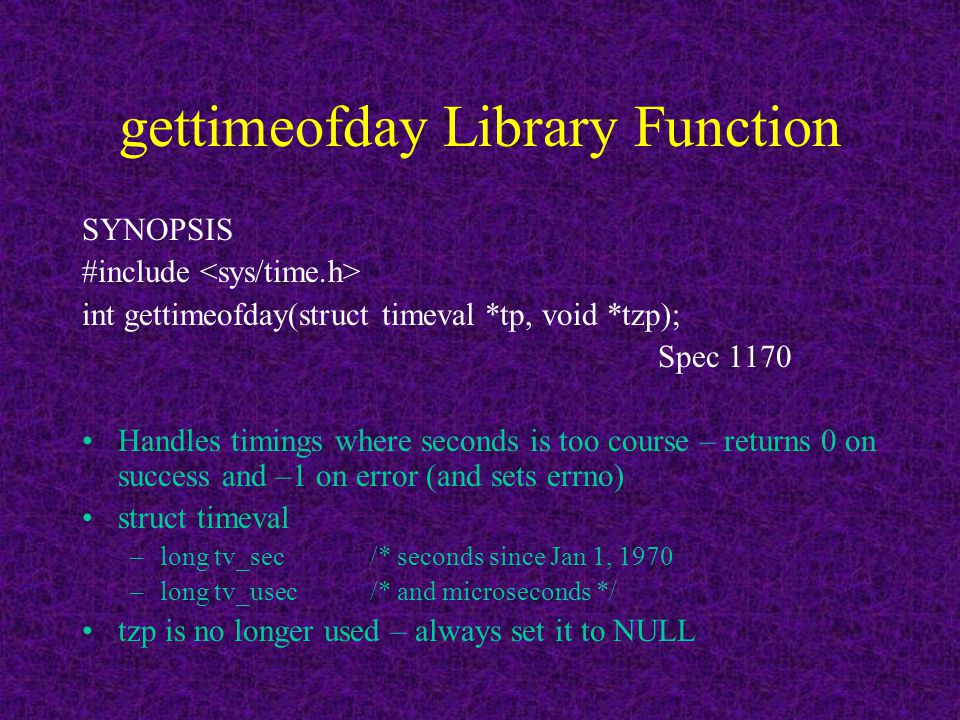 gettimeofday Library Function

SYNOPSIS
#include <sys/time.h>
int gettimeofday(struct timeval *tp, void *tzp);
Spec 1170

• Handles timings where seconds is too course – returns 0 on success and –1 on error (and sets errno)
• struct timeval
– long tv_sec /* seconds since Jan 1, 1970
– long tv_usec /* and microseconds */
• tzp is no longer used – always set it to NULL